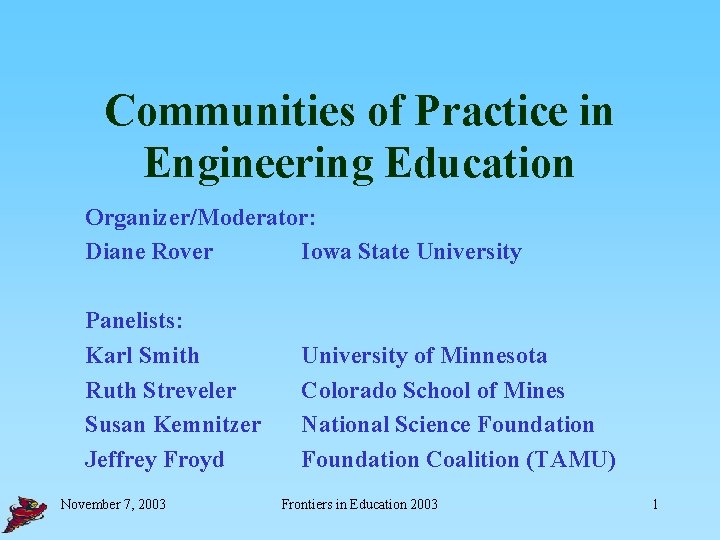 Communities of Practice in Engineering Education

Organizer/Moderator:
Diane Rover Iowa State University

Panelists:
Karl Smith University of Minnesota
Ruth Streveler Colorado School of Mines
Susan Kemnitzer National Science Foundation
Jeffrey Froyd Foundation Coalition (TAMU)

November 7, 2003 Frontiers in Education 2003 1